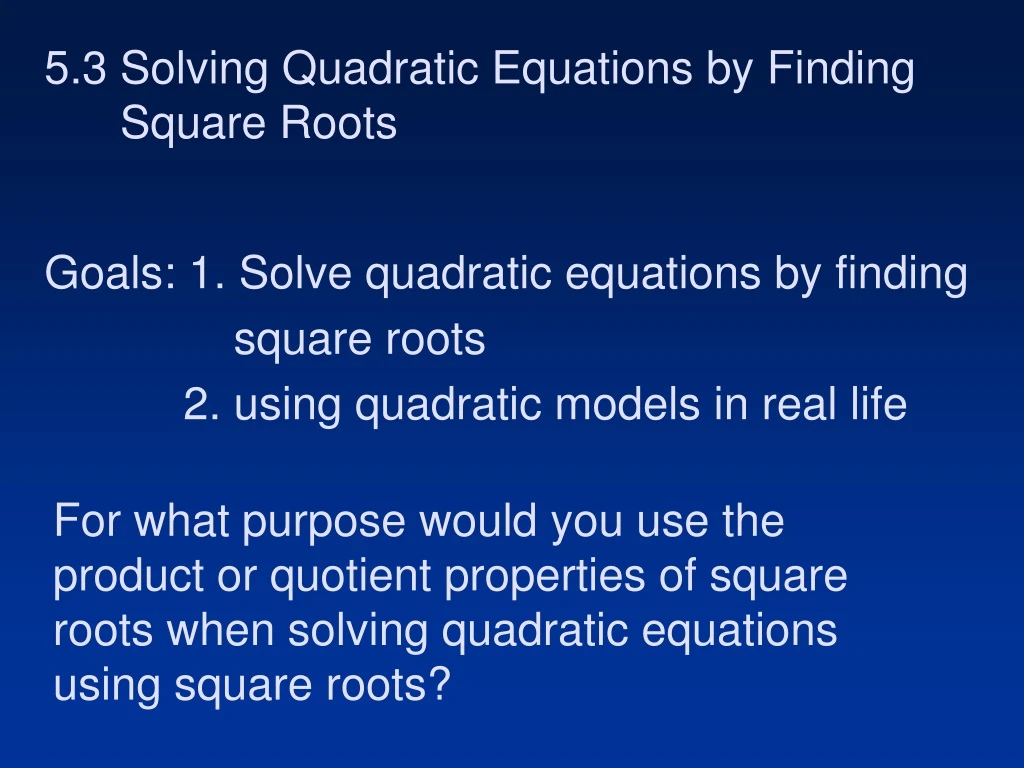 5.3 Solving Quadratic Equations by Finding Square Roots

Goals: 1. Solve quadratic equations by finding square roots
2. using quadratic models in real life

For what purpose would you use the product or quotient properties of square roots when solving quadratic equations using square roots?